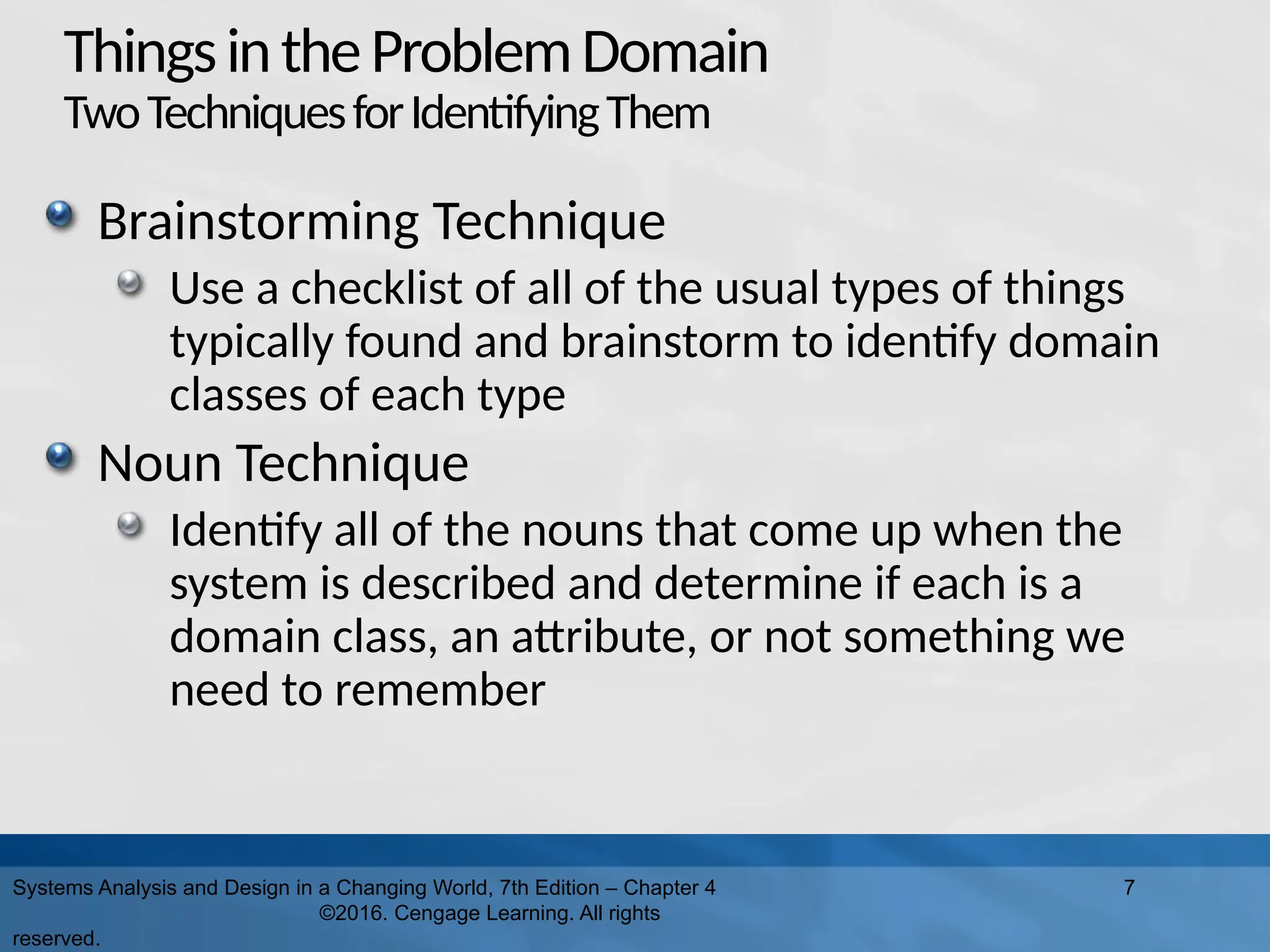 Things in the Problem Domain
Two Techniques for Identifying Them

Brainstorming Technique

Use a checklist of all of the usual types of things typically found and brainstorm to identify domain classes of each type

Noun Technique

Identify all of the nouns that come up when the system is described and determine if each is a domain class, an attribute, or not something we need to remember

Systems Analysis and Design in a Changing World, 7th Edition – Chapter 4 ©2016. Cengage Learning. All rights reserved.

7